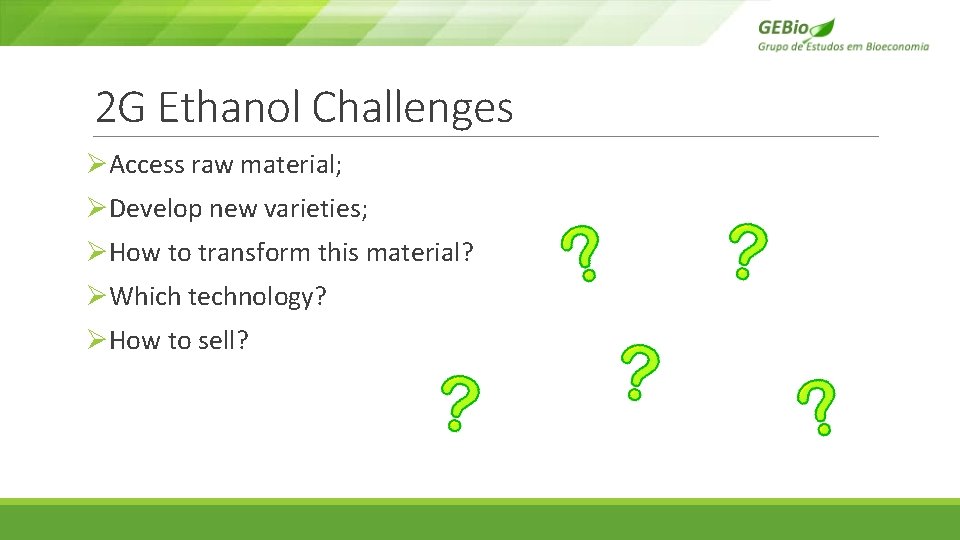 GEBio
Grupo de Estudos em Bioeconomia

2G Ethanol Challenges

➢Access raw material;

➢Develop new varieties;

➢How to transform this material?

➢Which technology?

➢How to sell?

?
?
?
?
?